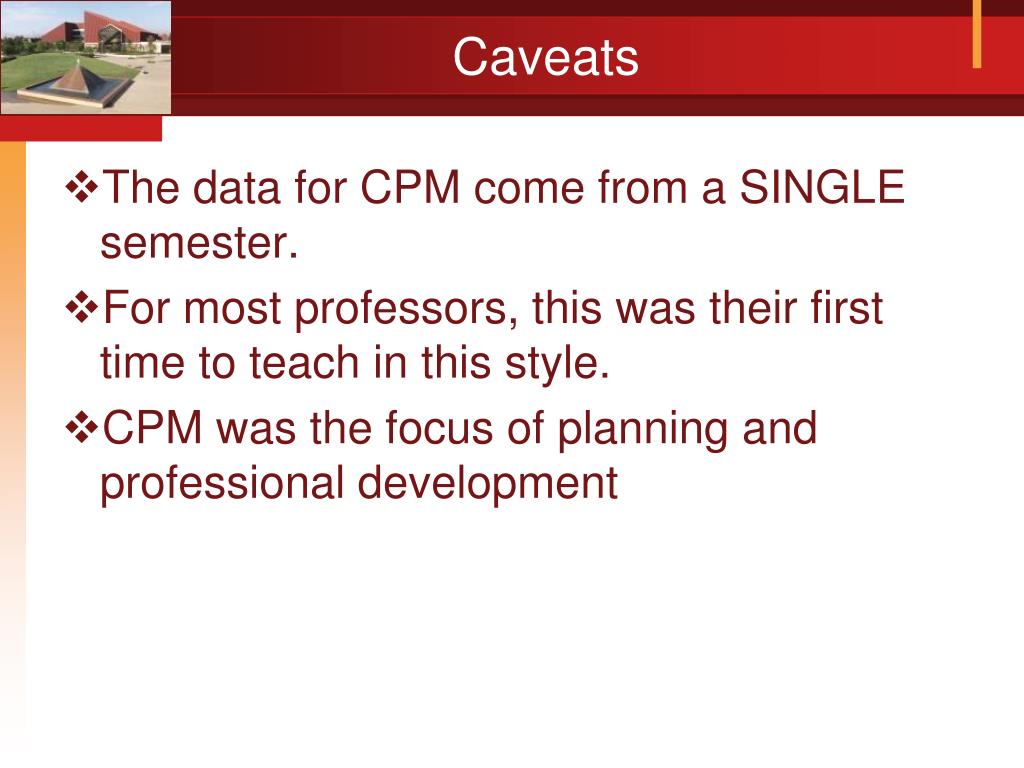 Caveats

❖The data for CPM come from a SINGLE semester.

❖For most professors, this was their first time to teach in this style.

❖CPM was the focus of planning and professional development